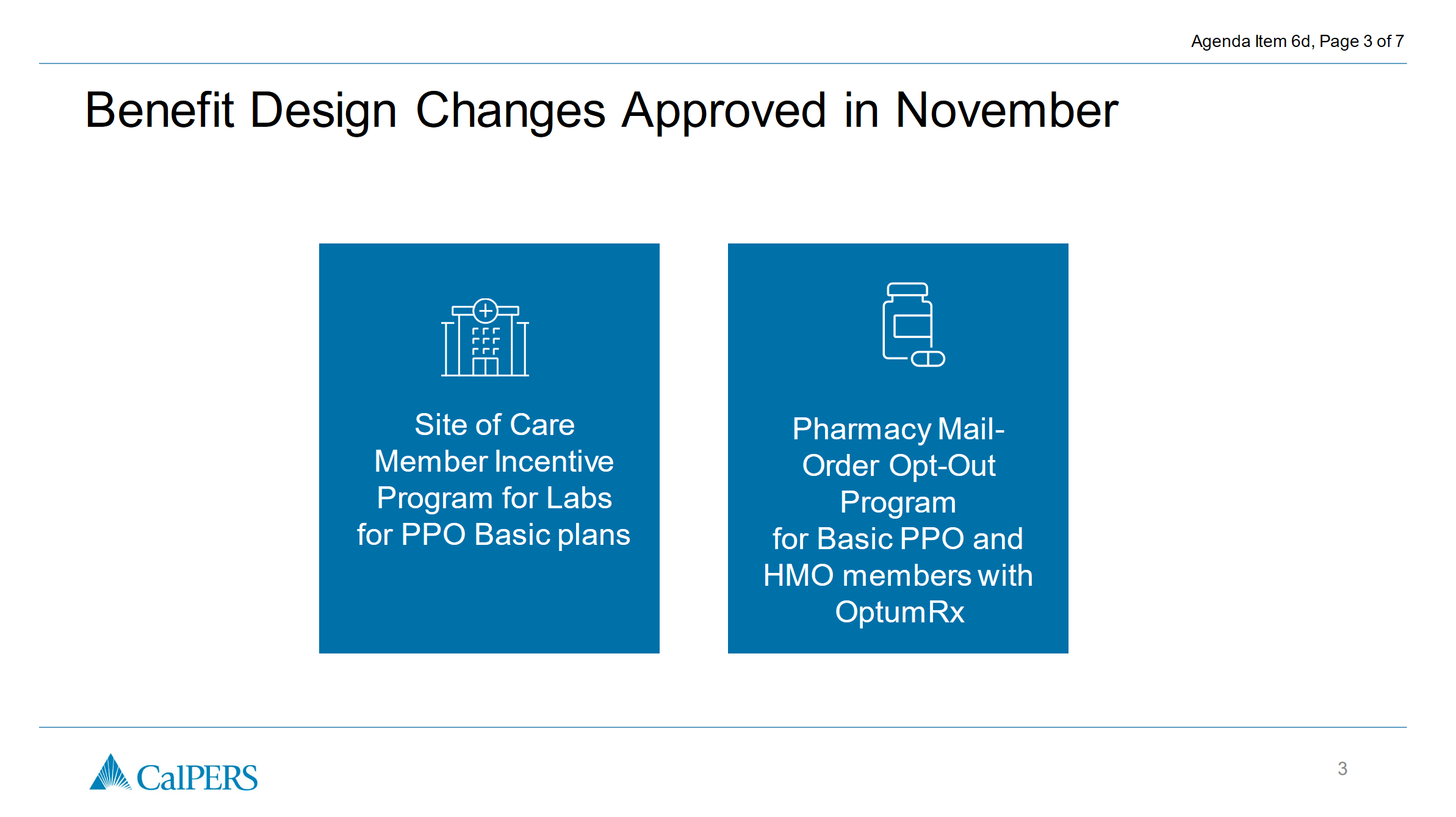 Agenda Item 6d, Page 3 of 7

Benefit Design Changes Approved in November

Site of Care Member Incentive Program for Labs for PPO Basic plans

Pharmacy Mail-Order Opt-Out Program for Basic PPO and HMO members with OptumRx

CalPERS

3